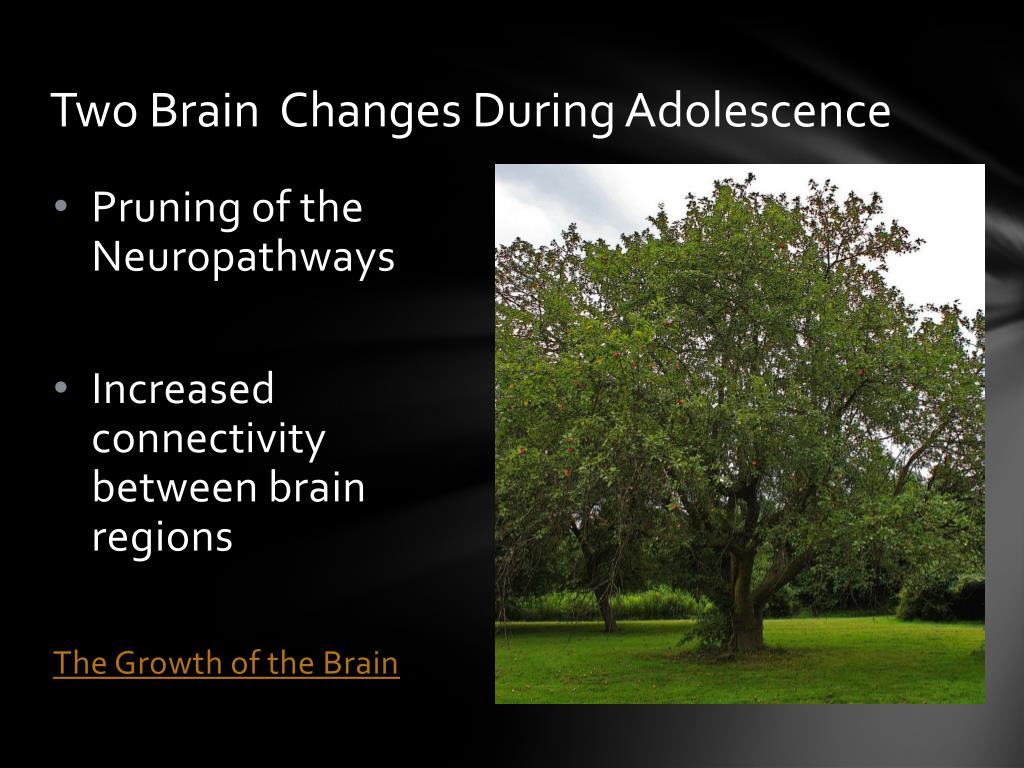 Two Brain Changes During Adolescence

• Pruning of the Neuropathways

• Increased connectivity between brain regions

The Growth of the Brain